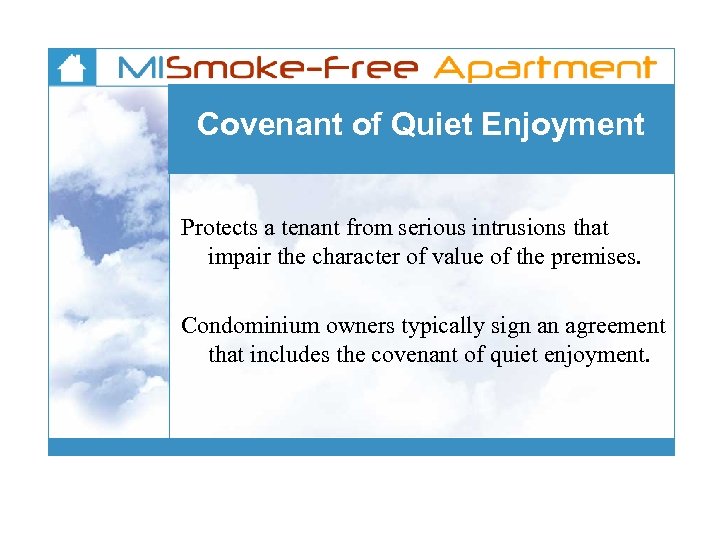 MISmoke-Free Apartment

Covenant of Quiet Enjoyment

Protects a tenant from serious intrusions that impair the character of value of the premises.

Condominium owners typically sign an agreement that includes the covenant of quiet enjoyment.